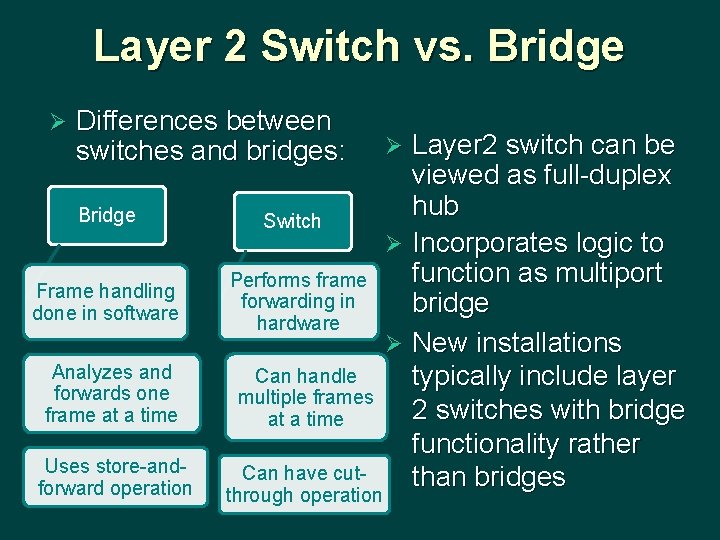 Layer 2 Switch vs. Bridge

➢ Differences between switches and bridges:

Bridge

Frame handling done in software

Analyzes and forwards one frame at a time

Uses store-and-forward operation

Switch

Performs frame forwarding in hardware

Can handle multiple frames at a time

Can have cut-through operation

➢ Layer2 switch can be viewed as full-duplex hub

➢ Incorporates logic to function as multiport bridge

➢ New installations typically include layer 2 switches with bridge functionality rather than bridges